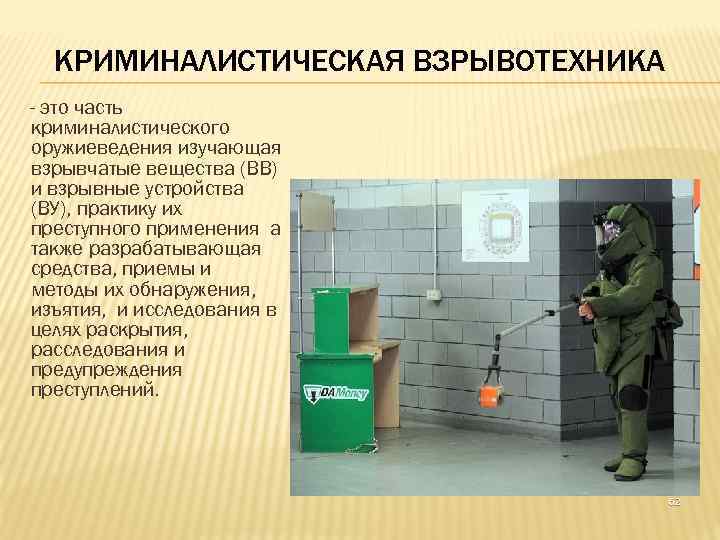 КРИМИНАЛИСТИЧЕСКАЯ ВЗРЫВОТЕХНИКА

- это часть криминалистического оружиеведения изучающая взрывчатые вещества (ВВ) и взрывные устройства (ВУ), практику их преступного применения а также разрабатывающая средства, приемы и методы их обнаружения, изъятия, и исследования в целях раскрытия, расследования и предупреждения преступлений.

DAMoney

52